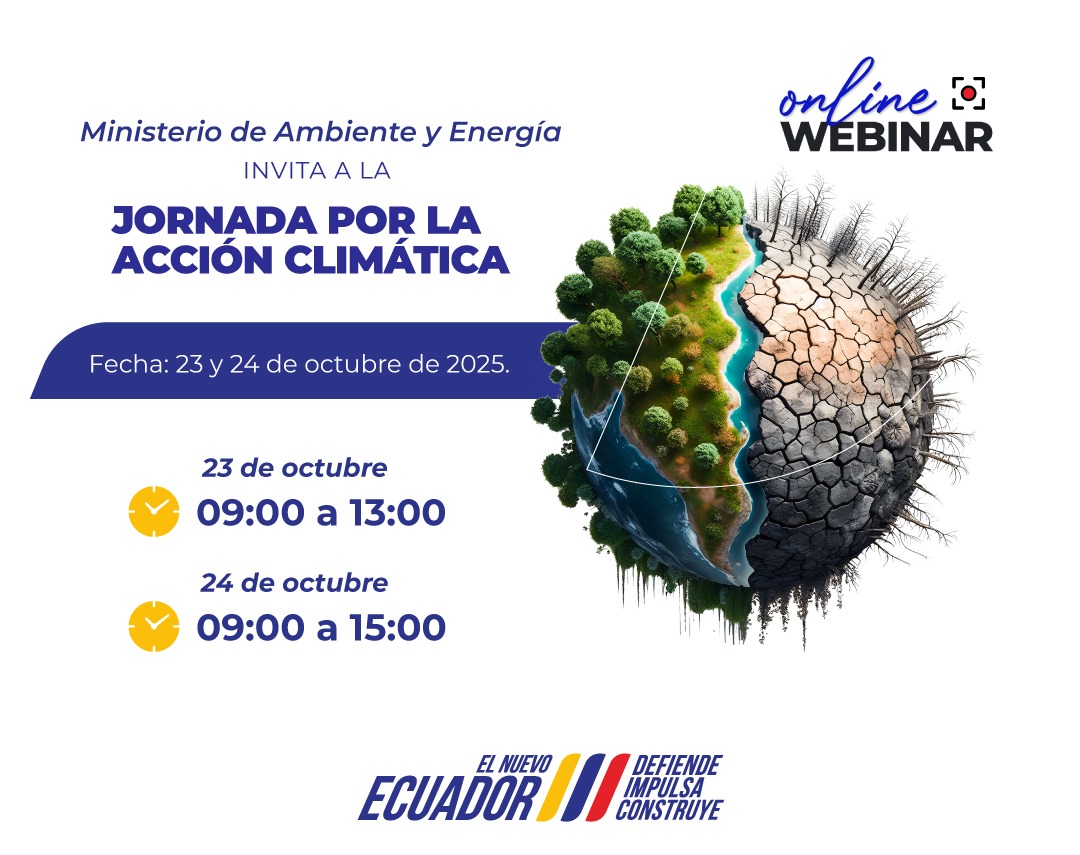 online
WEBINAR

Ministerio de Ambiente y Energía
INVITA A LA

JORNADA POR LA ACCIÓN CLIMÁTICA

Fecha: 23 y 24 de octubre de 2025.

23 de octubre
09:00 a 13:00

24 de octubre
09:00 a 15:00

EL NUEVO
ECUADOR
DEFIENDE
IMPULSA
CONSTRUYE